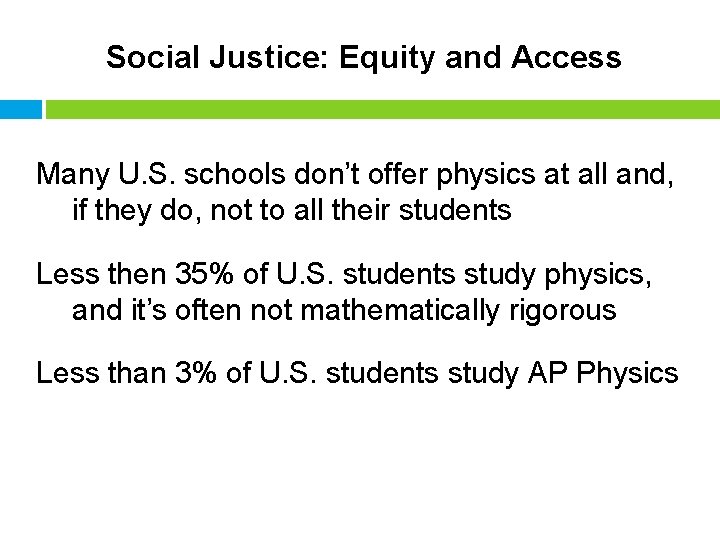 Social Justice: Equity and Access

Many U.S. schools don’t offer physics at all and, if they do, not to all their students

Less then 35% of U.S. students study physics, and it’s often not mathematically rigorous

Less than 3% of U.S. students study AP Physics